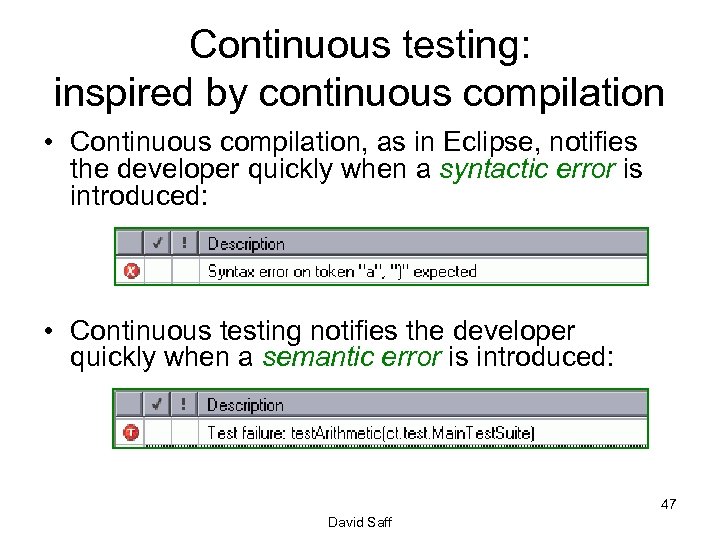 Continuous testing: inspired by continuous compilation

• Continuous compilation, as in Eclipse, notifies the developer quickly when a syntactic error is introduced:

| | ✓ | ! | Description |
|---|---|---|---|
| X | | | Syntax error on token "a", ")" expected |

• Continuous testing notifies the developer quickly when a semantic error is introduced:

| | ✓ | ! | Description |
|---|---|---|---|
| T | | | Test failure: testArithmetic(ct.test.MainTestSuite) |

47

David Saff